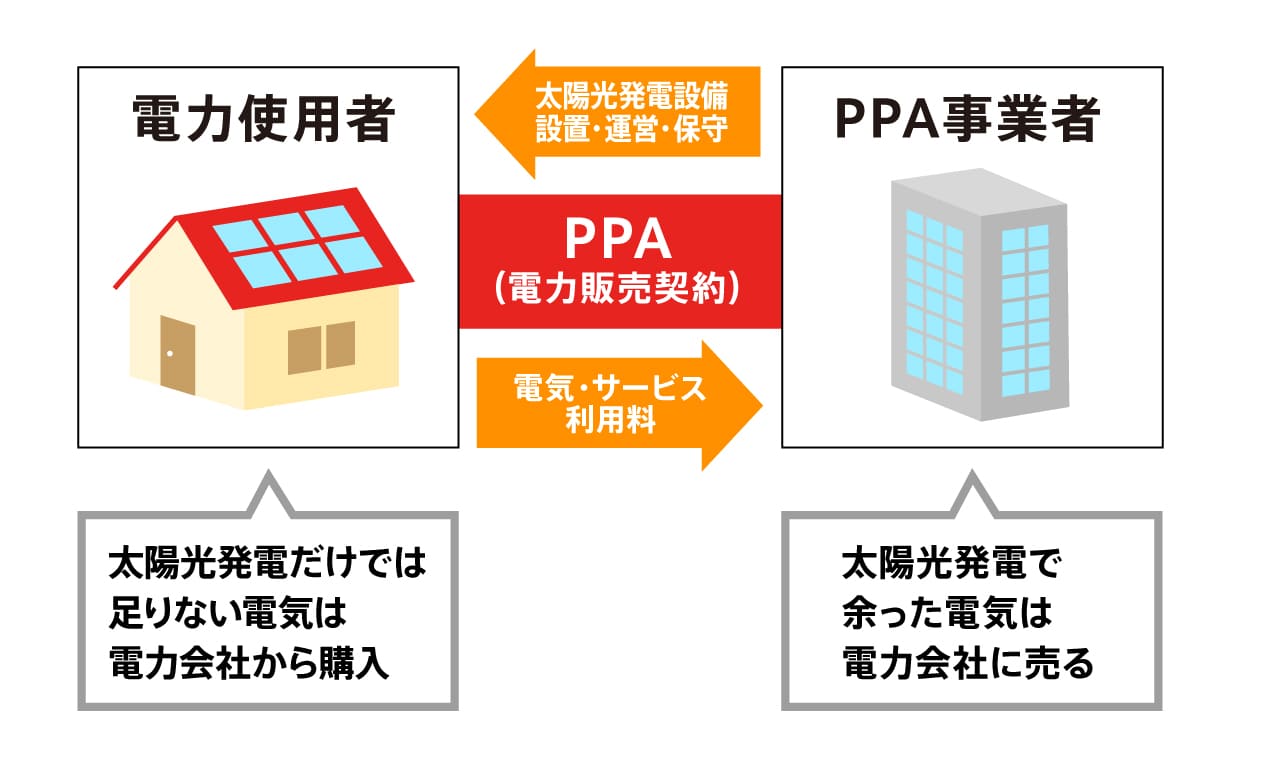 電力使用者

太陽光発電設備
設置・運営・保守

PPA事業者

PPA
（電力販売契約）

電気・サービス
利用料

太陽光発電だけでは
足りない電気は
電力会社から購入

太陽光発電で
余った電気は
電力会社に売る